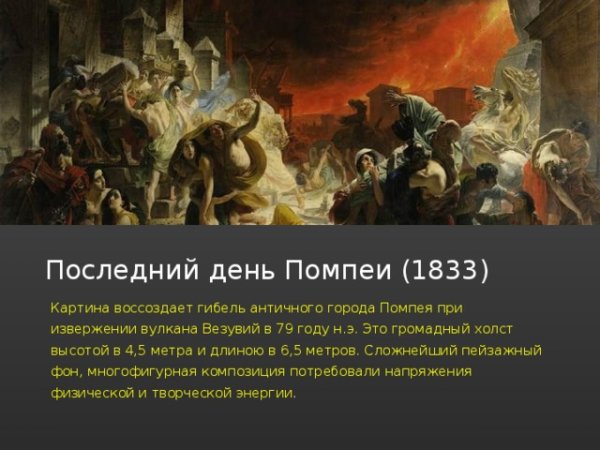 Последний день Помпеи (1833)

Картина воссоздает гибель античного города Помпея при извержении вулкана Везувий в 79 году н.э. Это громадный холст высотой в 4,5 метра и длиною в 6,5 метров. Сложнейший пейзажный фон, многофигурная композиция потребовали напряжения физической и творческой энергии.